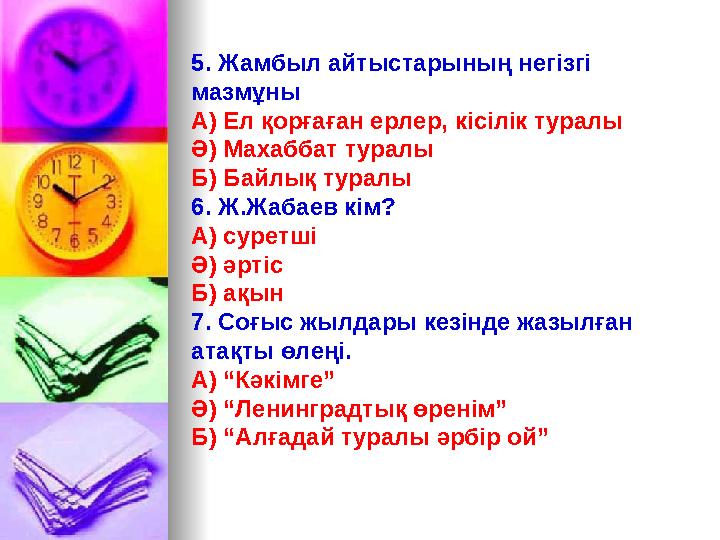 5. Жамбыл айтыстарының негізгі мазмұны
А) Ел қорғаған ерлер, кісілік туралы
Ә) Махаббат туралы
Б) Байлық туралы
6. Ж.Жабаев кім?
А) суретші
Ә) әртіс
Б) ақын
7. Соғыс жылдары кезінде жазылған атақты өлеңі.
А) “Кәкімге”
Ә) “Ленинградтық өренім”
Б) “Алғадай туралы әрбір ой”